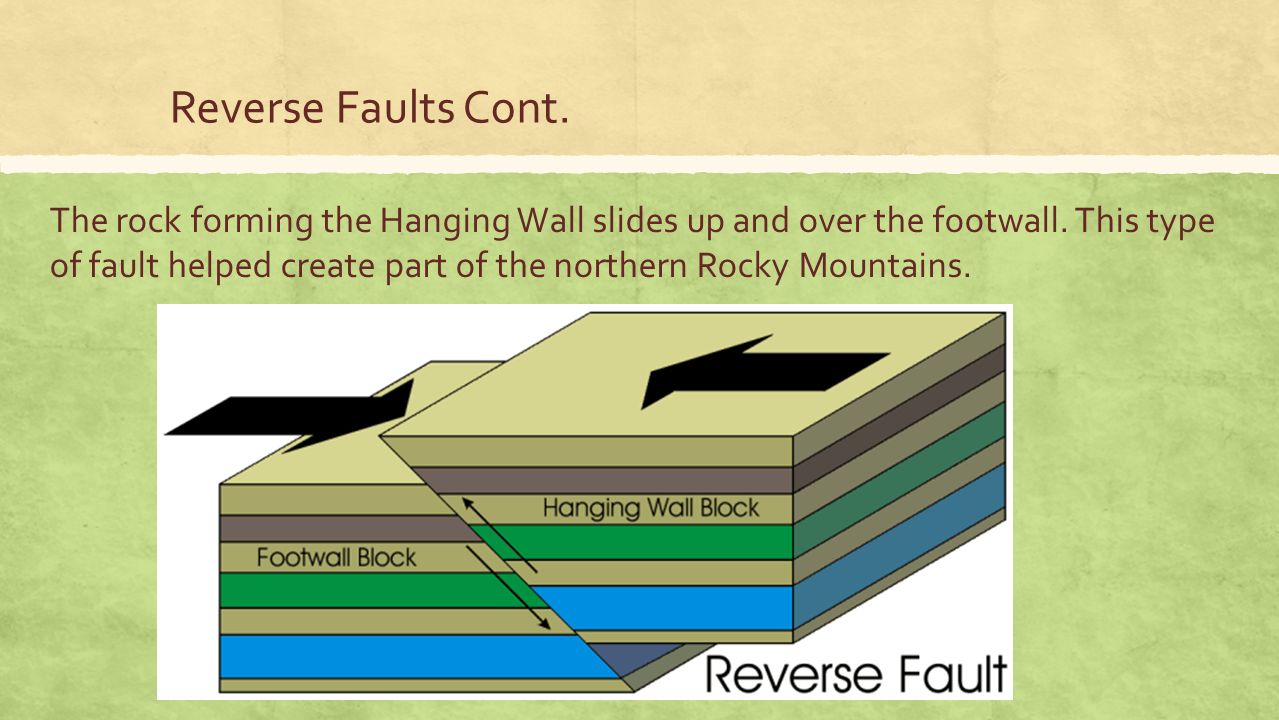 Reverse Faults Cont.

The rock forming the Hanging Wall slides up and over the footwall. This type of fault helped create part of the northern Rocky Mountains.

Hanging Wall Block

Footwall Block

Reverse Fault